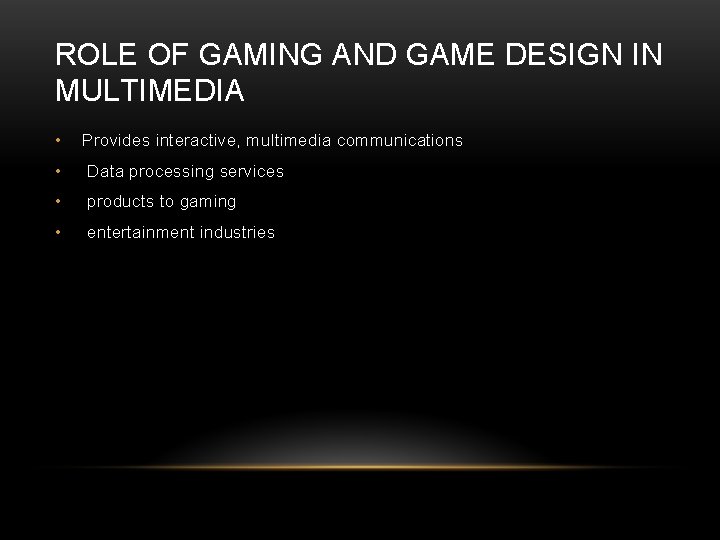 ROLE OF GAMING AND GAME DESIGN IN MULTIMEDIA

• Provides interactive, multimedia communications
• Data processing services
• products to gaming
• entertainment industries